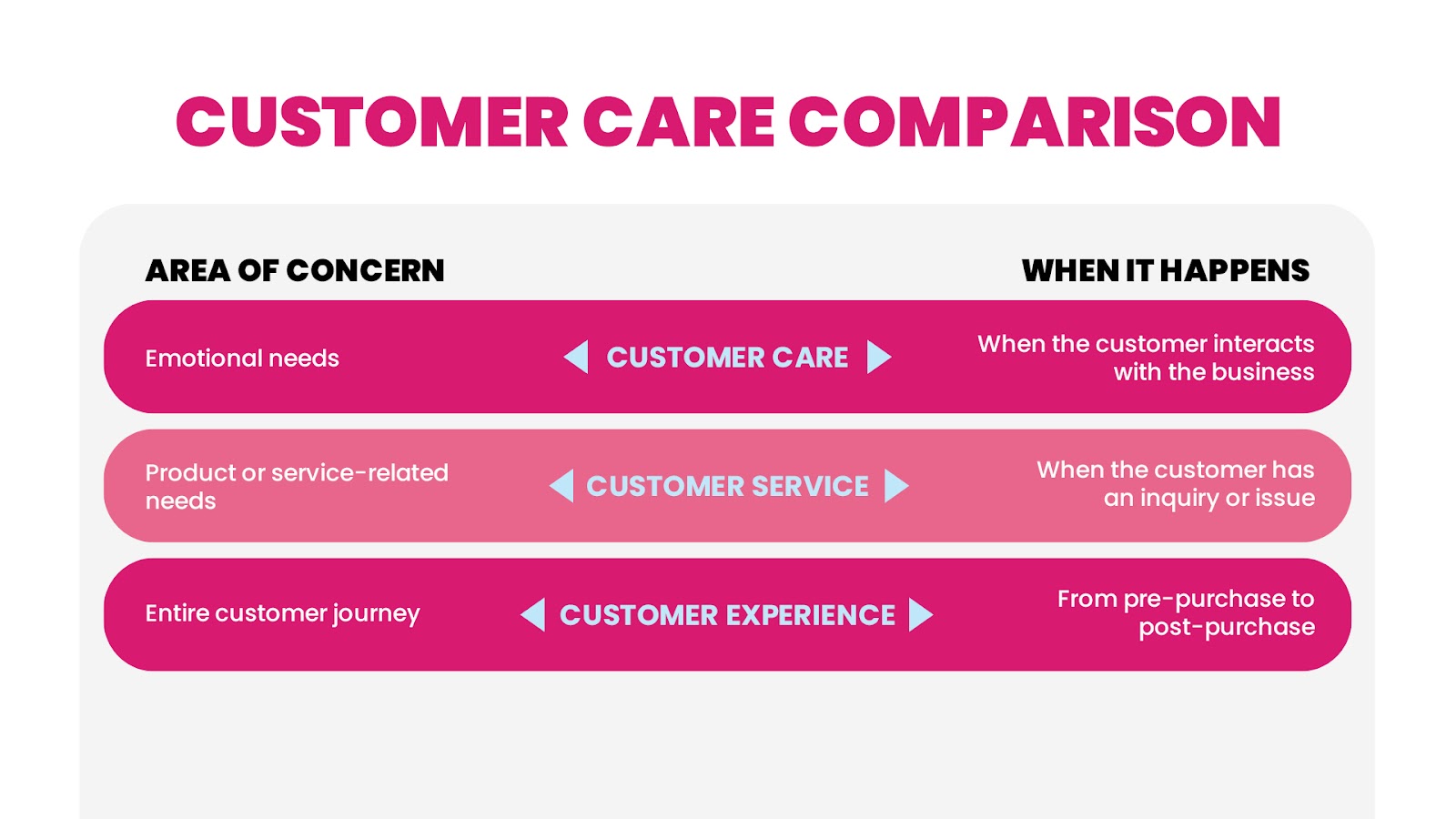 CUSTOMER CARE COMPARISON

| AREA OF CONCERN | | WHEN IT HAPPENS |
|---|---|---|
| Emotional needs | CUSTOMER CARE | When the customer interacts with the business |
| Product or service-related needs | CUSTOMER SERVICE | When the customer has an inquiry or issue |
| Entire customer journey | CUSTOMER EXPERIENCE | From pre-purchase to post-purchase |